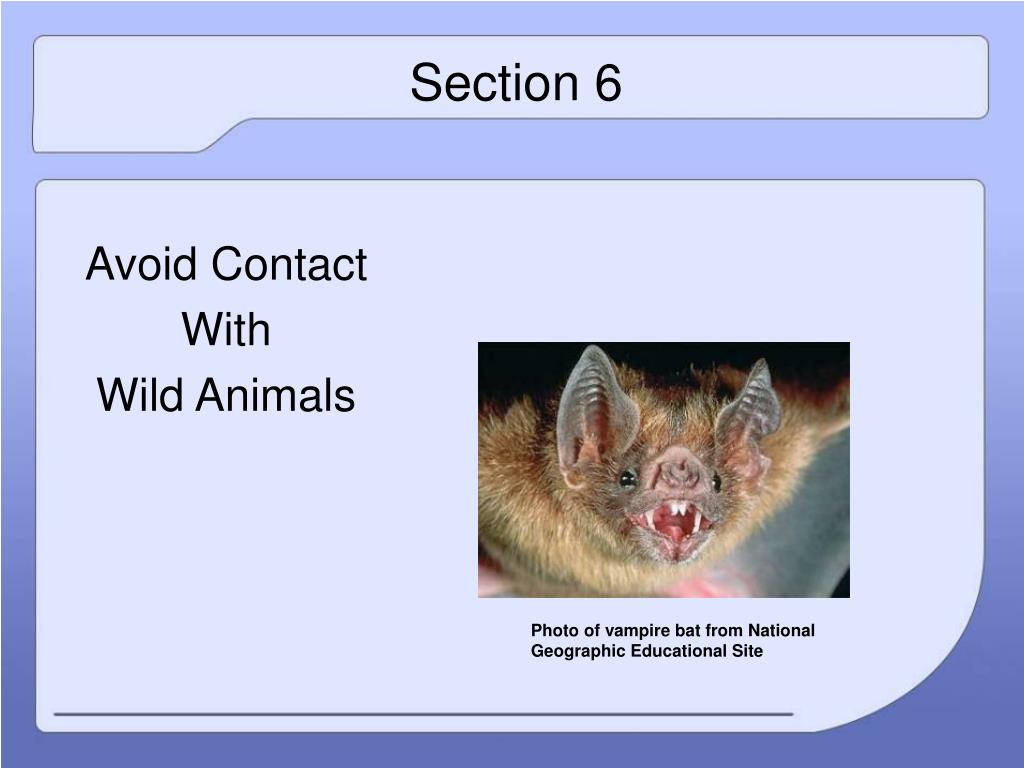 Section 6

Avoid Contact
With
Wild Animals

Photo of vampire bat from National Geographic Educational Site